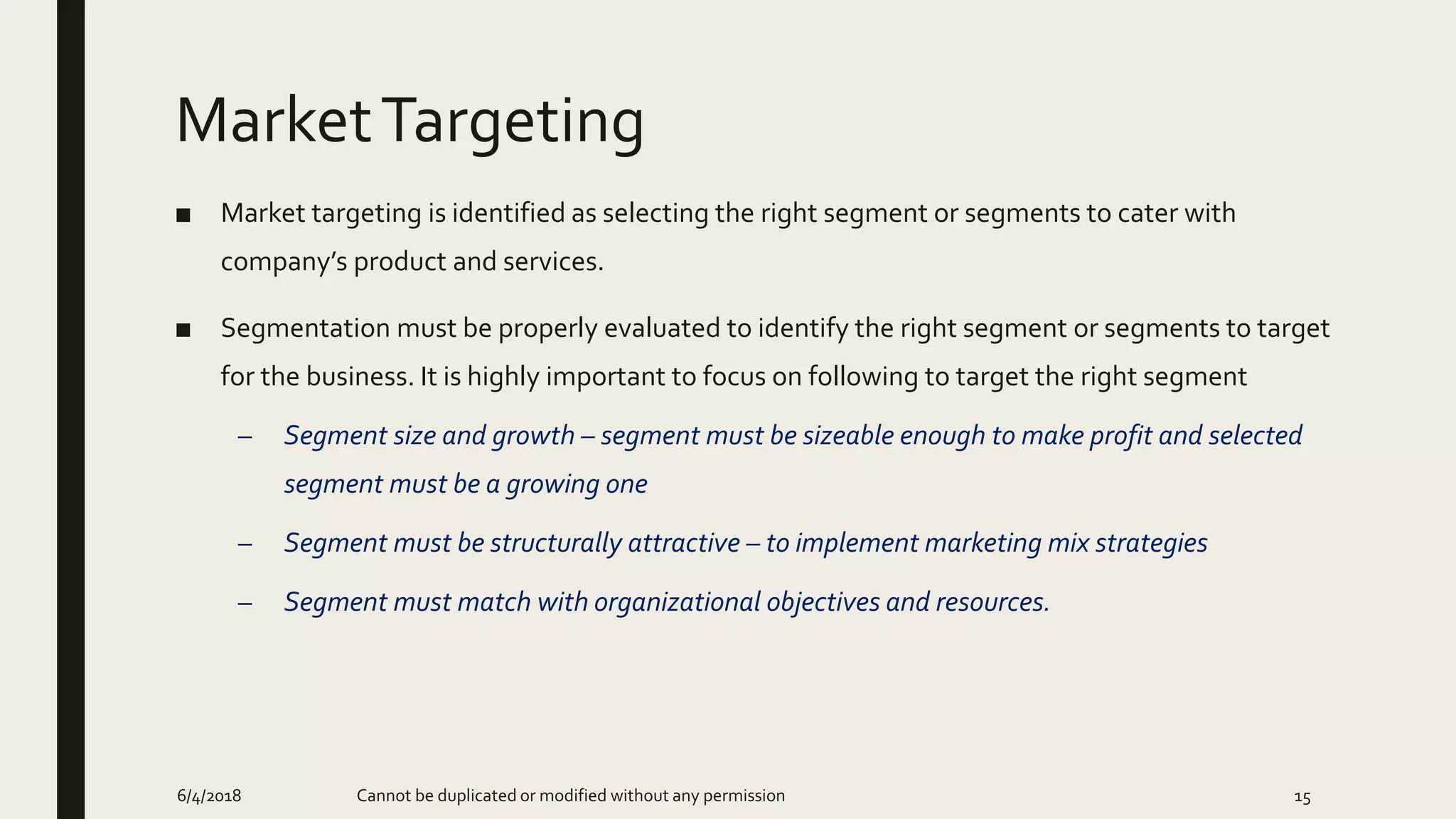 Market Targeting

■ Market targeting is identified as selecting the right segment or segments to cater with company's product and services.

■ Segmentation must be properly evaluated to identify the right segment or segments to target for the business. It is highly important to focus on following to target the right segment

– Segment size and growth – segment must be sizeable enough to make profit and selected segment must be a growing one

– Segment must be structurally attractive – to implement marketing mix strategies

– Segment must match with organizational objectives and resources.

6/4/2018 Cannot be duplicated or modified without any permission 15